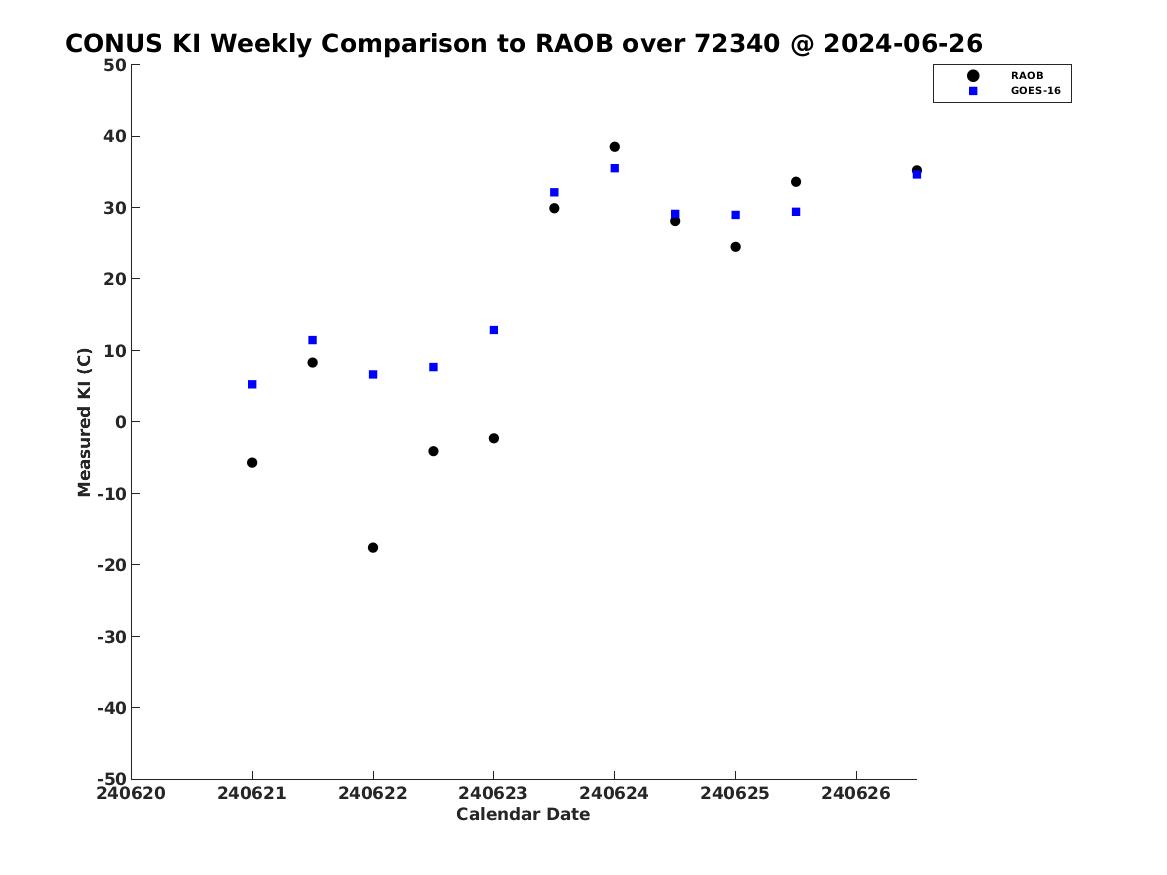 CONUS KI Weekly Comparison to RAOB over 72340 @ 2024-06-26

RAOB
GOES-16

Measured KI (C)

50
40
30
20
10
0
-10
-20
-30
-40
-50

240620
240621
240622
240623
240624
240625
240626

Calendar Date